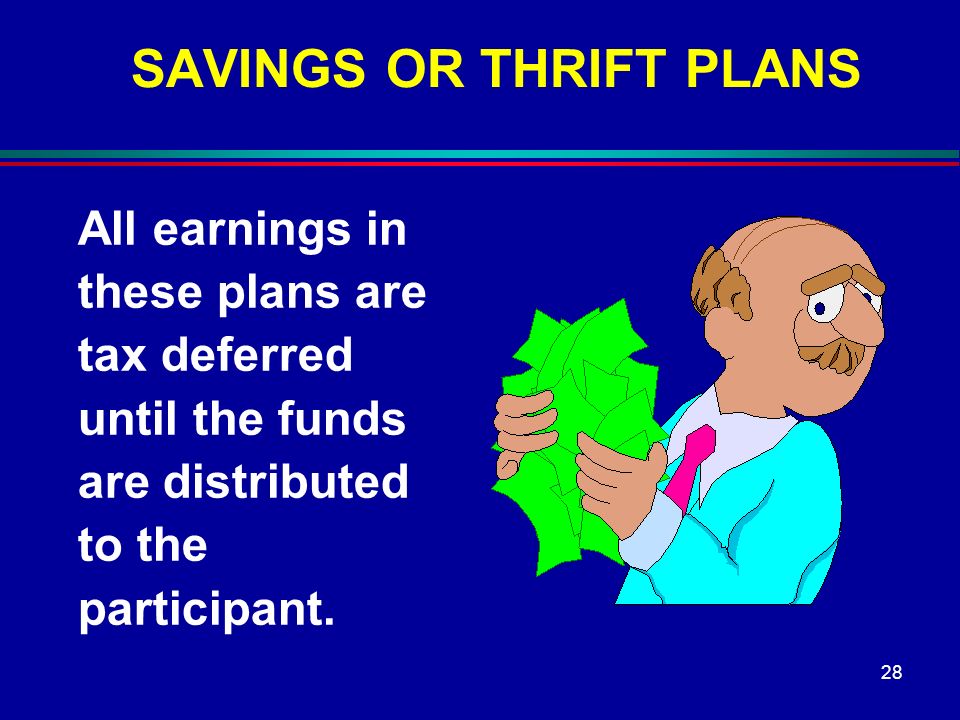 SAVINGS OR THRIFT PLANS

All earnings in these plans are tax deferred until the funds are distributed to the participant.

28